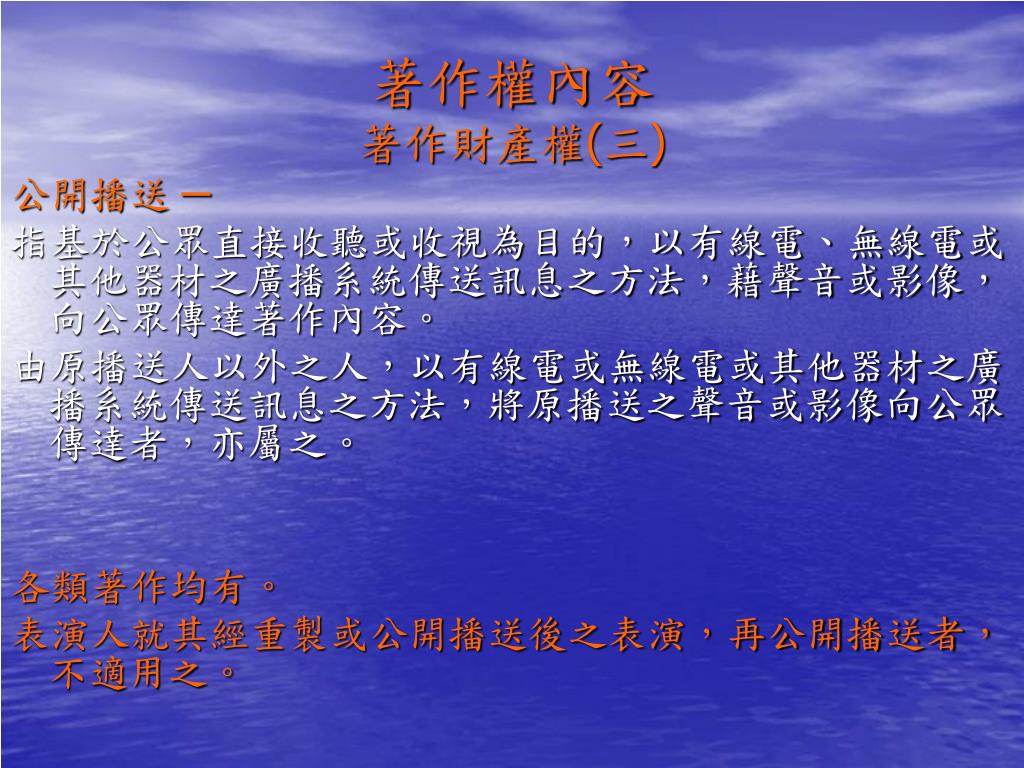 著作權內容
著作財產權(三)

公開播送－

指基於公眾直接收聽或收視為目的，以有線電、無線電或其他器材之廣播系統傳送訊息之方法，藉聲音或影像，向公眾傳達著作內容。

由原播送人以外之人，以有線電或無線電或其他器材之廣播系統傳送訊息之方法，將原播送之聲音或影像向公眾傳達者，亦屬之。

各類著作均有。

表演人就其經重製或公開播送後之表演，再公開播送者，不適用之。